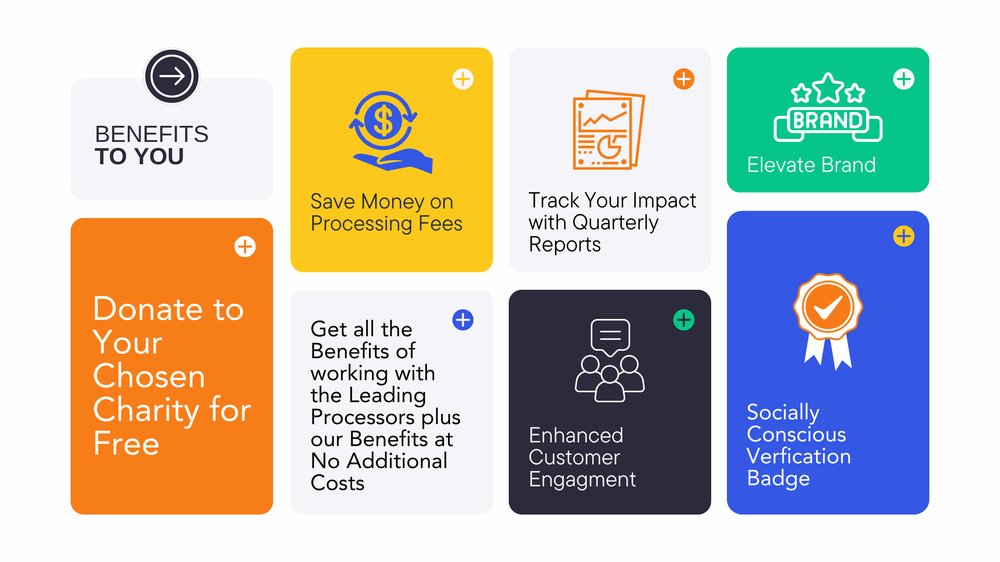 BENEFITS
TO YOU

Donate to Your Chosen Charity for Free

Save Money on Processing Fees

Get all the Benefits of working with the Leading Processors plus our Benefits at No Additional Costs

Track Your Impact with Quarterly Reports

Enhanced Customer Engagment

BRAND

Elevate Brand

Socially Conscious Verfication Badge